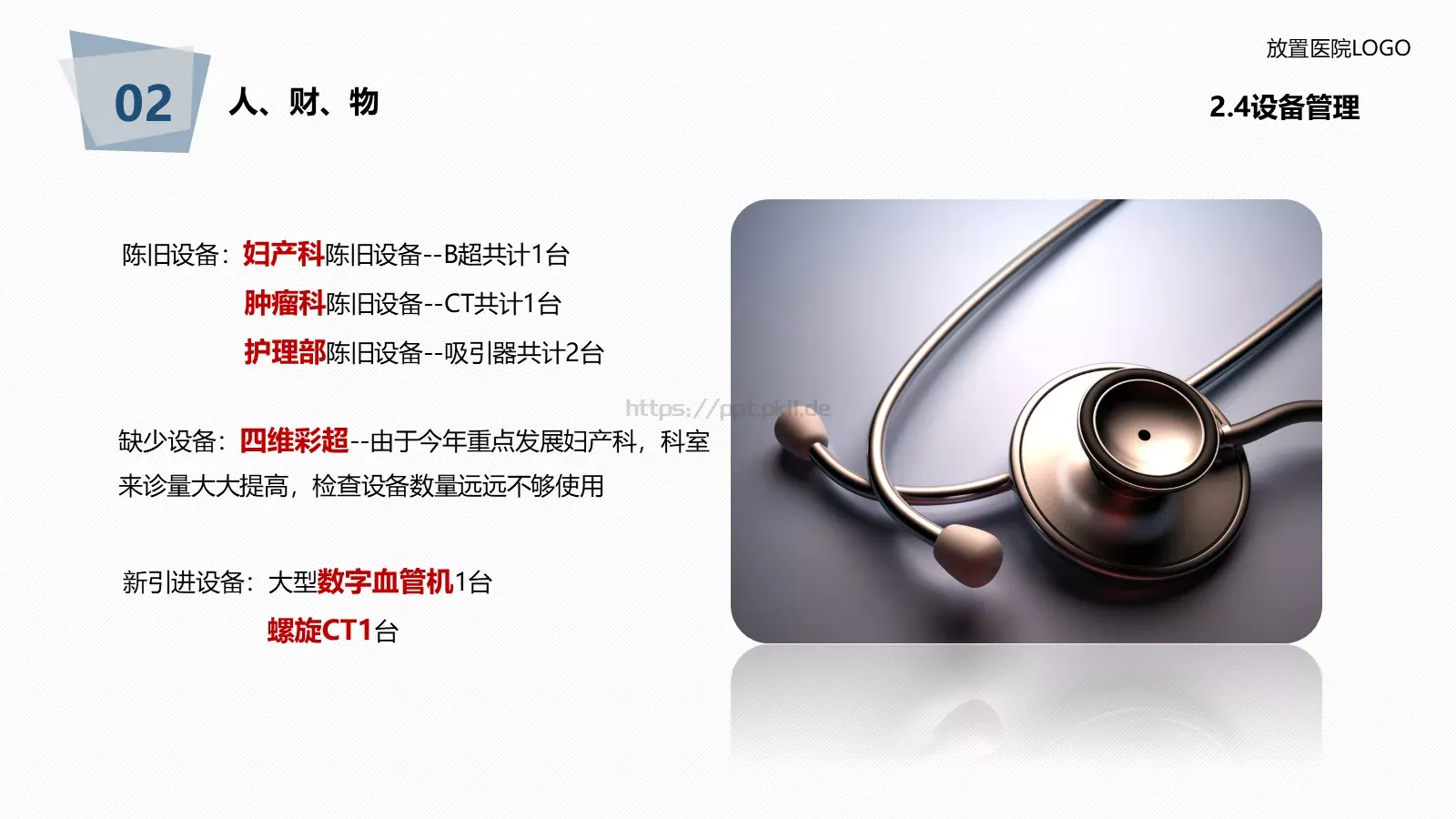 02 人、财、物

放置医院LOGO

2.4设备管理

陈旧设备：妇产科陈旧设备--B超共计1台

肿瘤科陈旧设备--CT共计1台

护理部陈旧设备--吸引器共计2台

https://ppt.pkll.de

缺少设备：四维彩超--由于今年重点发展妇产科，科室来诊量大大提高，检查设备数量远远不够使用

新引进设备：大型数字血管机1台

螺旋CT1台